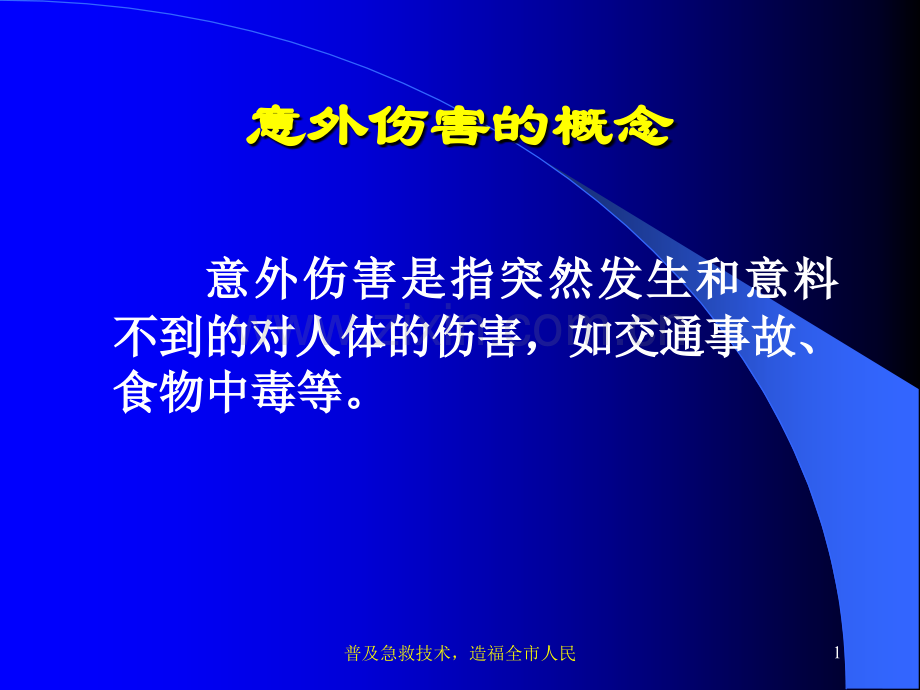 意外伤害的概念

意外伤害是指突然发生和意料不到的对人体的伤害，如交通事故、食物中毒等。

普及急救技术，造福全市人民

1